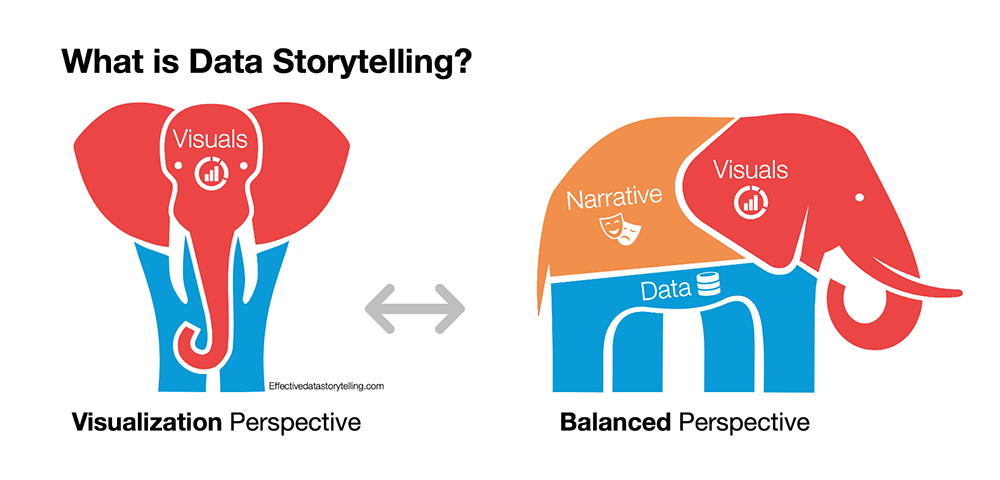 What is Data Storytelling?

Visuals

Effectivedatastorytelling.com

Visualization Perspective

Narrative

Visuals

Data

Balanced Perspective